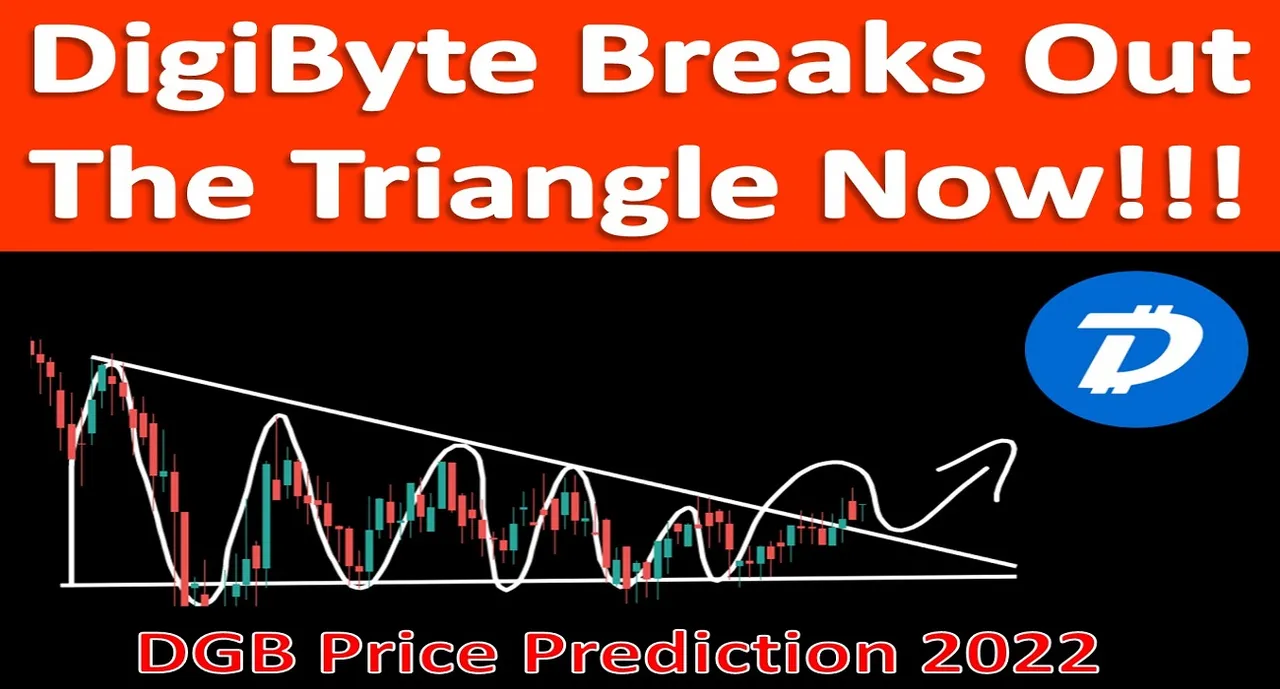 DigiByte Breaks Out The Triangle Now!!!

DGB Price Prediction 2022